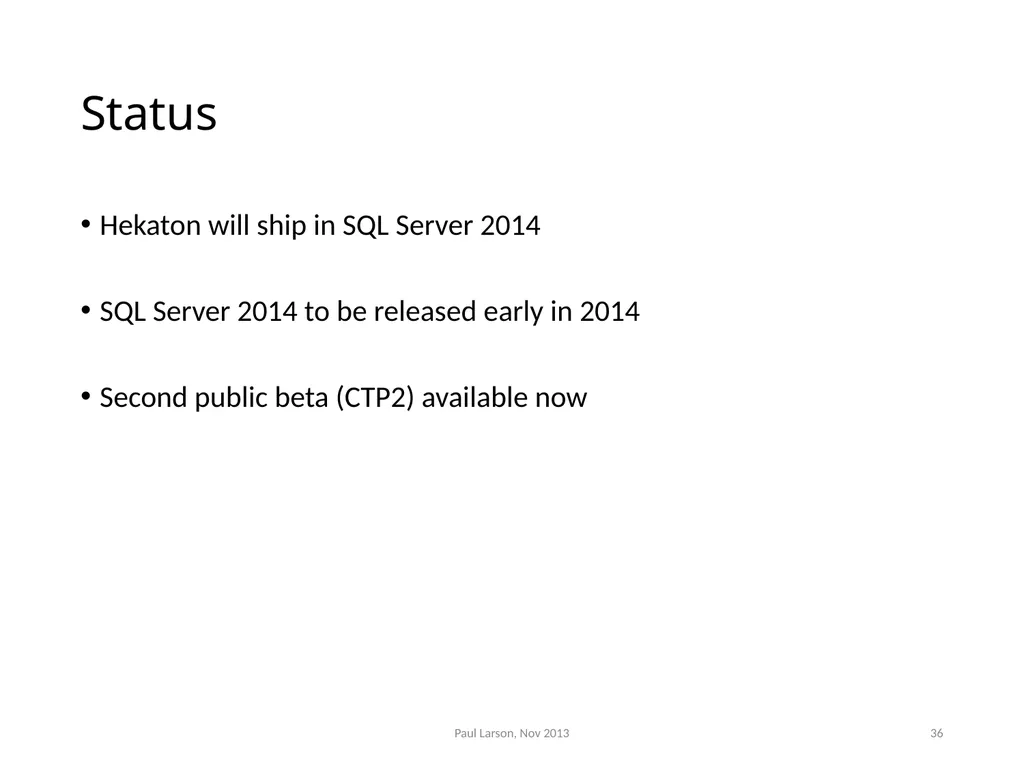 Status

• Hekaton will ship in SQL Server 2014

• SQL Server 2014 to be released early in 2014

• Second public beta (CTP2) available now

Paul Larson, Nov 2013

36